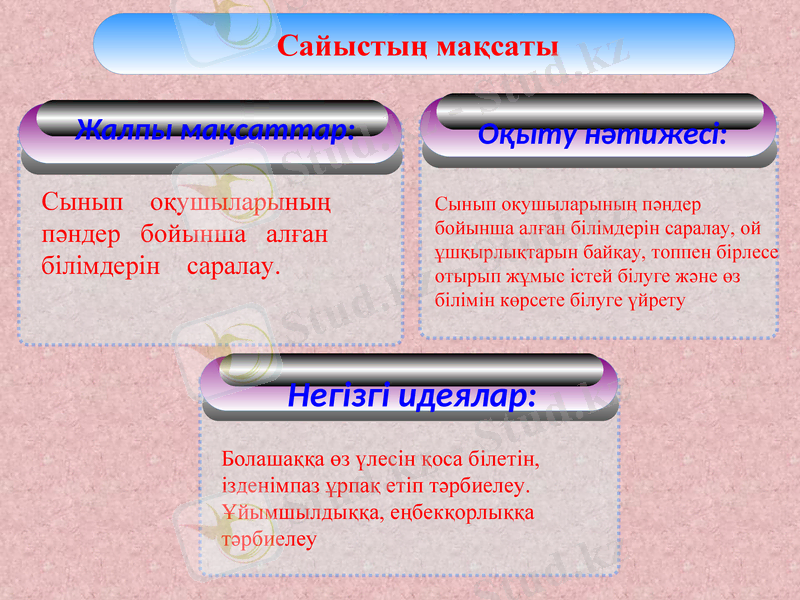 Сайыстың мақсаты

Жалпы мақсаттар:

Сынып оқушыларының пәндер бойынша алған білімдерін саралау.

Оқыту нәтижесі:

Сынып оқушыларының пәндер бойынша алған білімдерін саралау, ой ұшқырлықтарын байқау, топпен бірлесе отырып жұмыс істей білуге және өз білімін көрсете білуге үйрету

Негізгі идеялар:

Болашаққа өз үлесін қоса білетін, ізденімпаз ұрпақ етіп тәрбиелеу. Ұйымшылдыққа, еңбекқорлыққа тәрбиелеу

Stud.kz